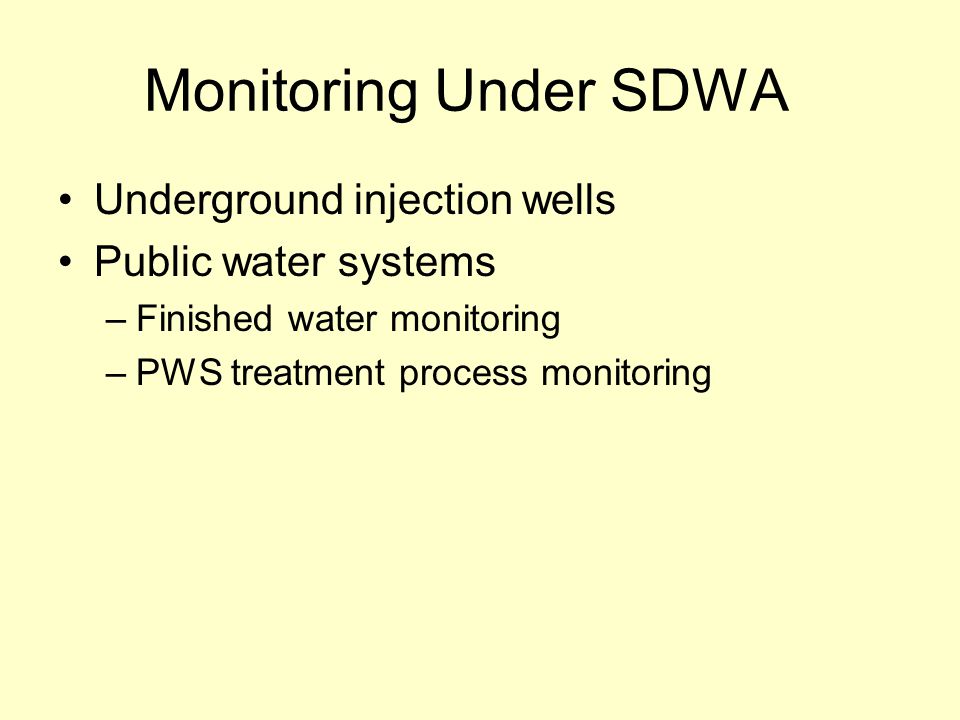 Monitoring Under SDWA

• Underground injection wells
• Public water systems
– Finished water monitoring
– PWS treatment process monitoring